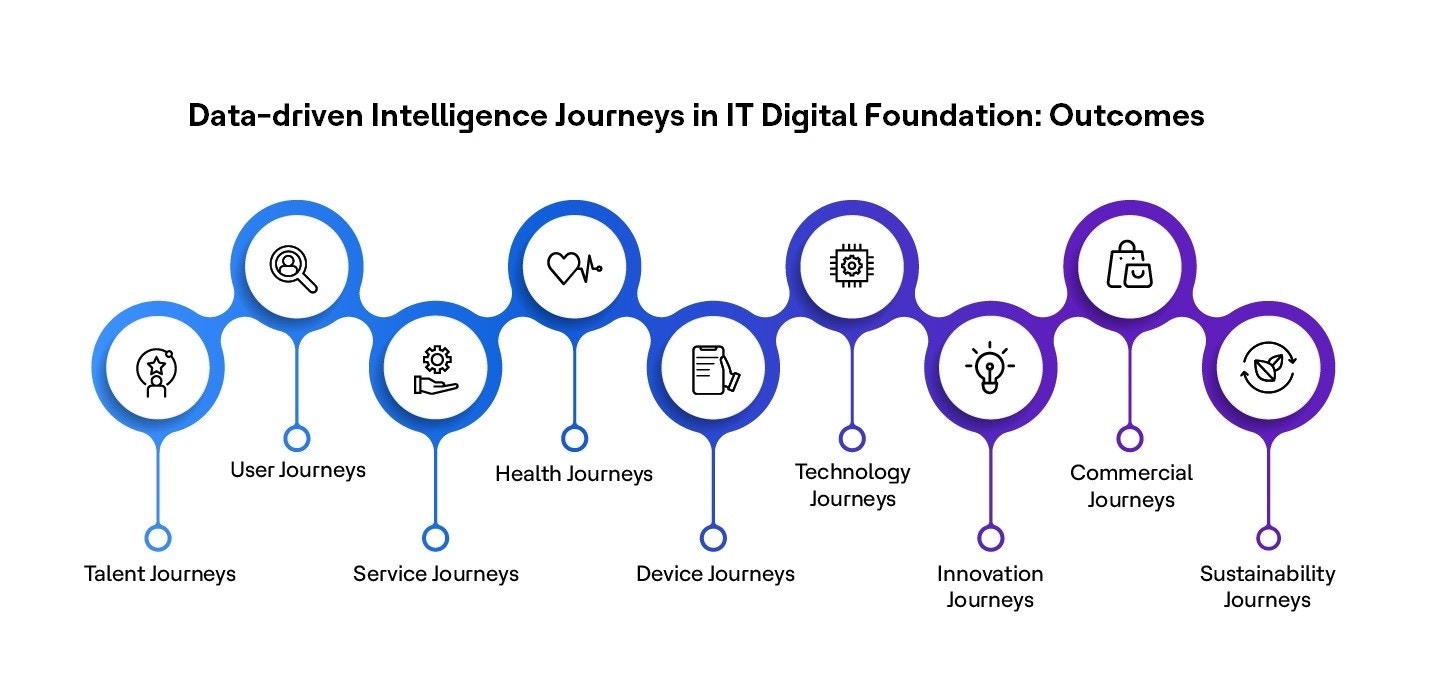 Data-driven Intelligence Journeys in IT Digital Foundation: Outcomes

Talent Journeys

User Journeys

Service Journeys

Health Journeys

Device Journeys

Technology Journeys

Innovation Journeys

Commercial Journeys

Sustainability Journeys